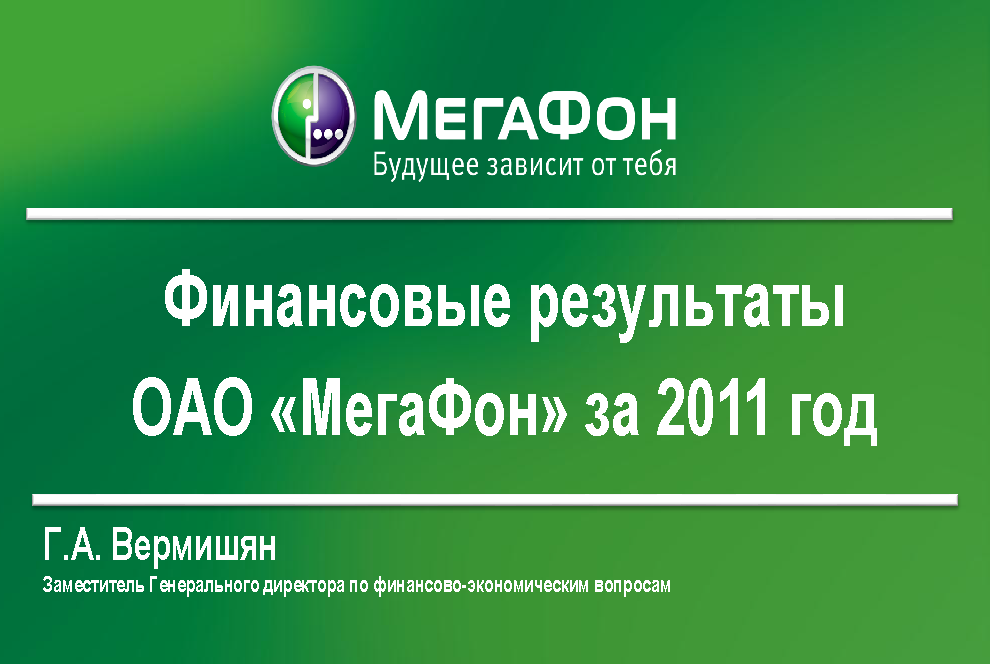 МегаФон
Будущее зависит от тебя

Финансовые результаты ОАО «МегаФон» за 2011 год

Г.А. Вермишян
Заместитель Генерального директора по финансово-экономическим вопросам